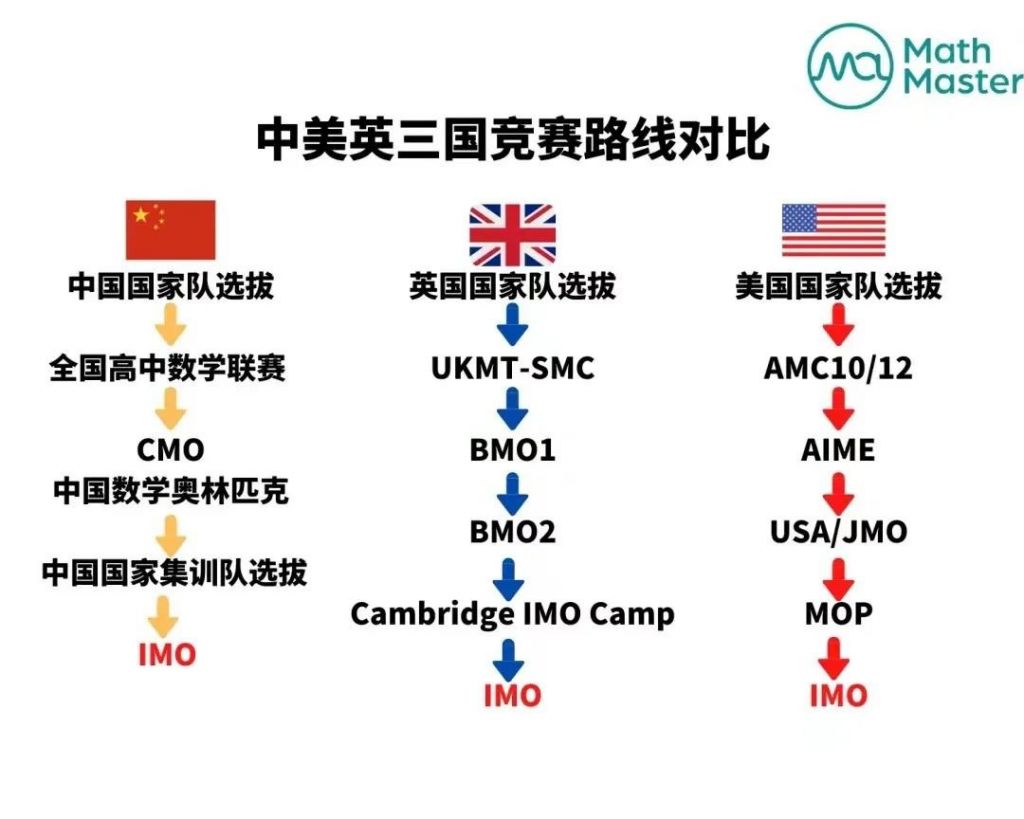 Math Master

中美英三国竞赛路线对比

中国国家队选拔
全国高中数学联赛
CMO
中国数学奥林匹克
中国国家集训队选拔
IMO

英国国家队选拔
UKMT-SMC
BMO1
BMO2
Cambridge IMO Camp
IMO

美国国家队选拔
AMC10/12
AIME
USA/JMO
MOP
IMO